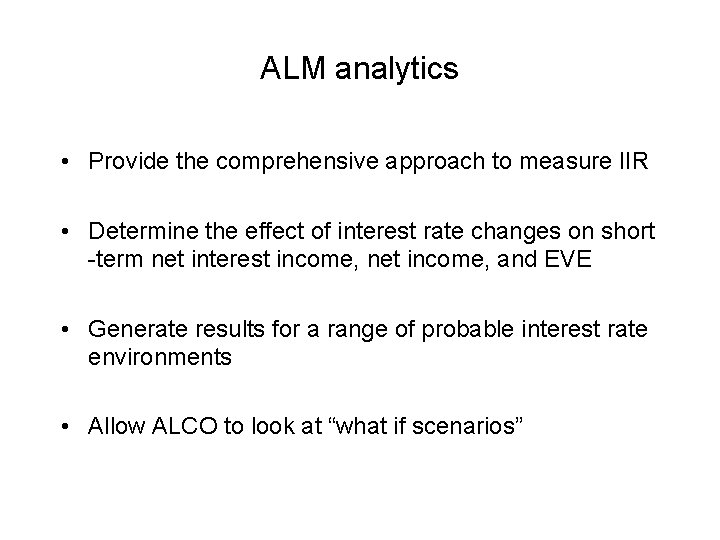 ALM analytics

• Provide the comprehensive approach to measure IIR

• Determine the effect of interest rate changes on short -term net interest income, net income, and EVE

• Generate results for a range of probable interest rate environments

• Allow ALCO to look at “what if scenarios”